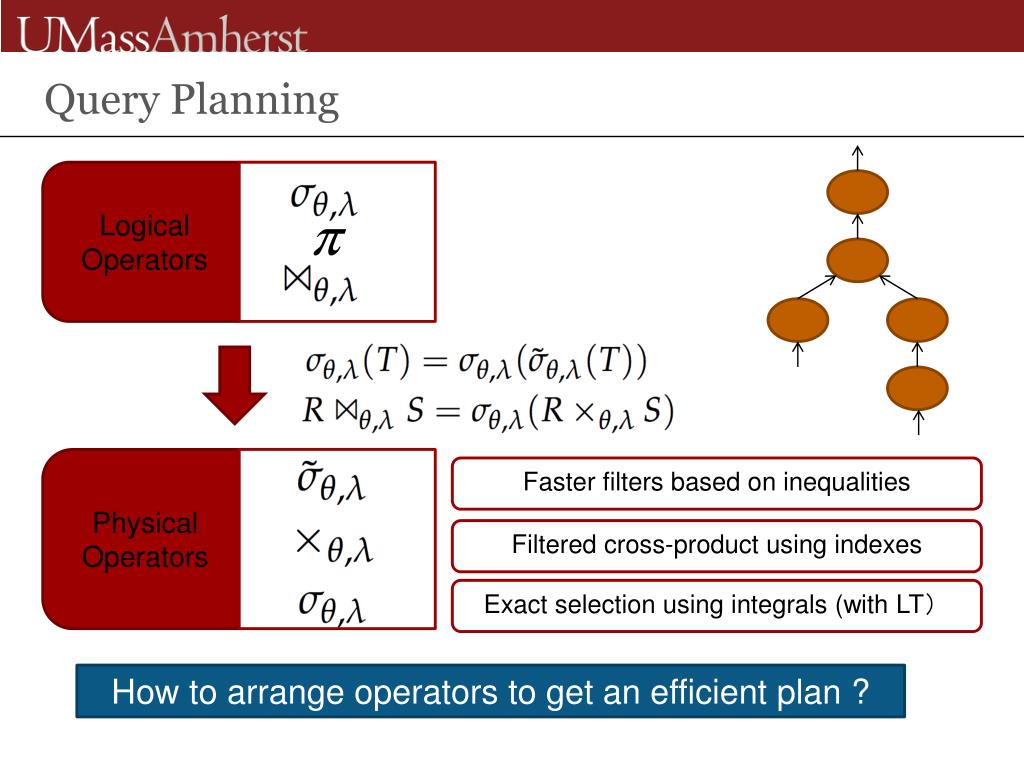 UMassAmherst

Query Planning

Logical Operators

$\sigma_{\theta,\lambda}$
$\pi$
$\bowtie_{\theta,\lambda}$

$\sigma_{\theta,\lambda}(T) = \sigma_{\theta,\lambda}(\tilde{\sigma}_{\theta,\lambda}(T))$
$R \bowtie_{\theta,\lambda} S = \sigma_{\theta,\lambda}(R \times_{\theta,\lambda} S)$

Physical Operators

$\tilde{\sigma}_{\theta,\lambda}$
$\times_{\theta,\lambda}$
$\sigma_{\theta,\lambda}$

Faster filters based on inequalities

Filtered cross-product using indexes

Exact selection using integrals (with LT）

How to arrange operators to get an efficient plan ?